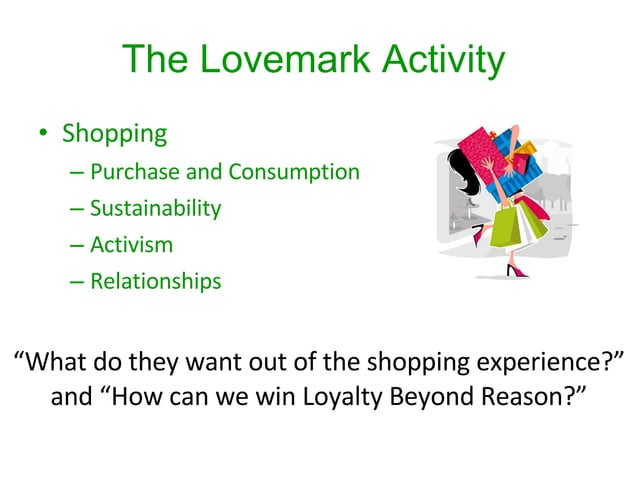 The Lovemark Activity

• Shopping
 – Purchase and Consumption
 – Sustainability
 – Activism
 – Relationships

“What do they want out of the shopping experience?” and “How can we win Loyalty Beyond Reason?”